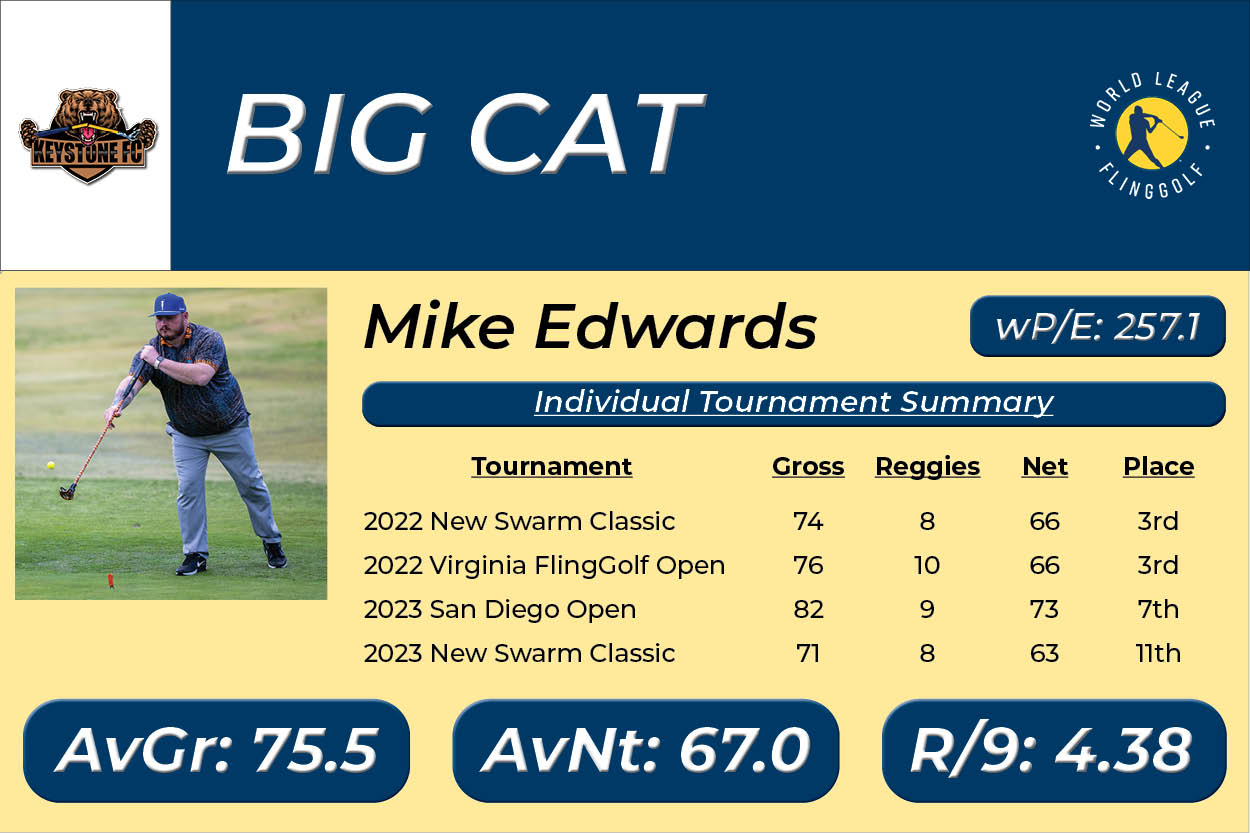 KEYSTONE FC

BIG CAT

WORLD LEAGUE FLINGGOLF

Mike Edwards

wP/E: 257.1

Individual Tournament Summary

| Tournament | Gross | Reggies | Net | Place |
|---|---|---|---|---|
| 2022 New Swarm Classic | 74 | 8 | 66 | 3rd |
| 2022 Virginia FlingGolf Open | 76 | 10 | 66 | 3rd |
| 2023 San Diego Open | 82 | 9 | 73 | 7th |
| 2023 New Swarm Classic | 71 | 8 | 63 | 11th |

AvGr: 75.5

AvNt: 67.0

R/9: 4.38